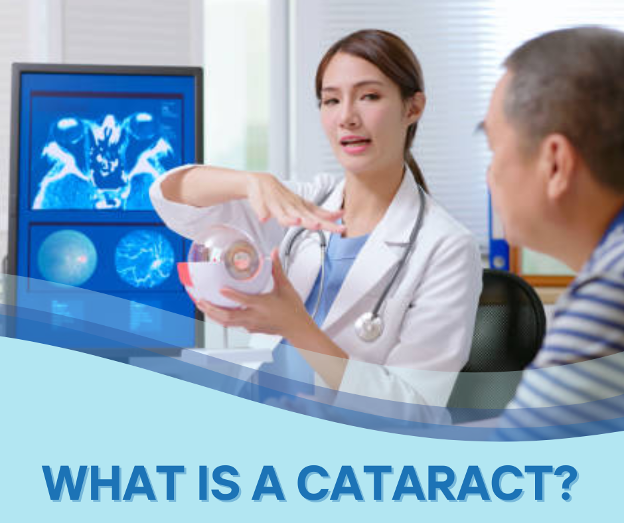 WHAT IS A CATARACT?